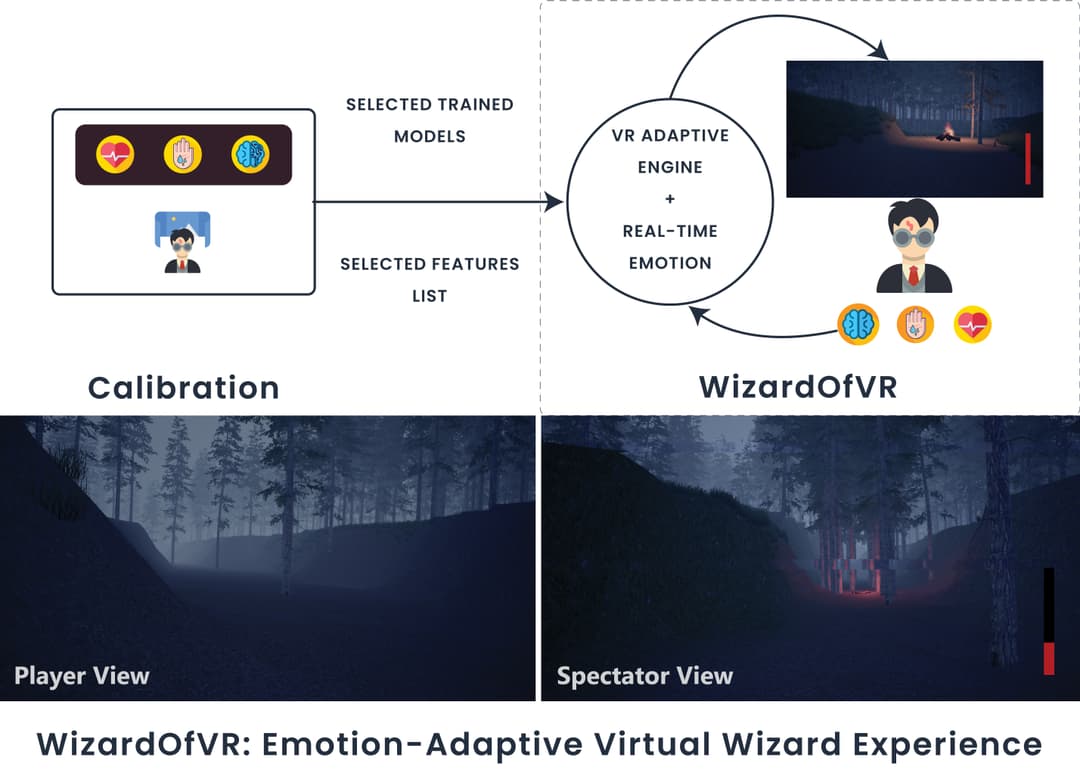 SELECTED TRAINED MODELS

SELECTED FEATURES LIST

VR ADAPTIVE ENGINE + REAL-TIME EMOTION

Calibration

WizardOfVR

Player View

Spectator View

WizardOfVR: Emotion-Adaptive Virtual Wizard Experience